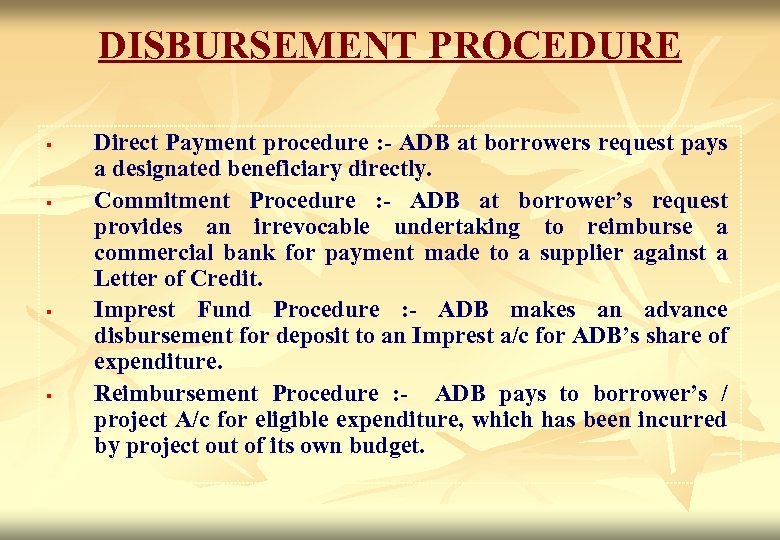 DISBURSEMENT PROCEDURE

▪ Direct Payment procedure :- ADB at borrowers request pays a designated beneficiary directly.

▪ Commitment Procedure :- ADB at borrower's request provides an irrevocable undertaking to reimburse a commercial bank for payment made to a supplier against a Letter of Credit.

▪ Imprest Fund Procedure :- ADB makes an advance disbursement for deposit to an Imprest a/c for ADB's share of expenditure.

▪ Reimbursement Procedure :- ADB pays to borrower's / project A/c for eligible expenditure, which has been incurred by project out of its own budget.